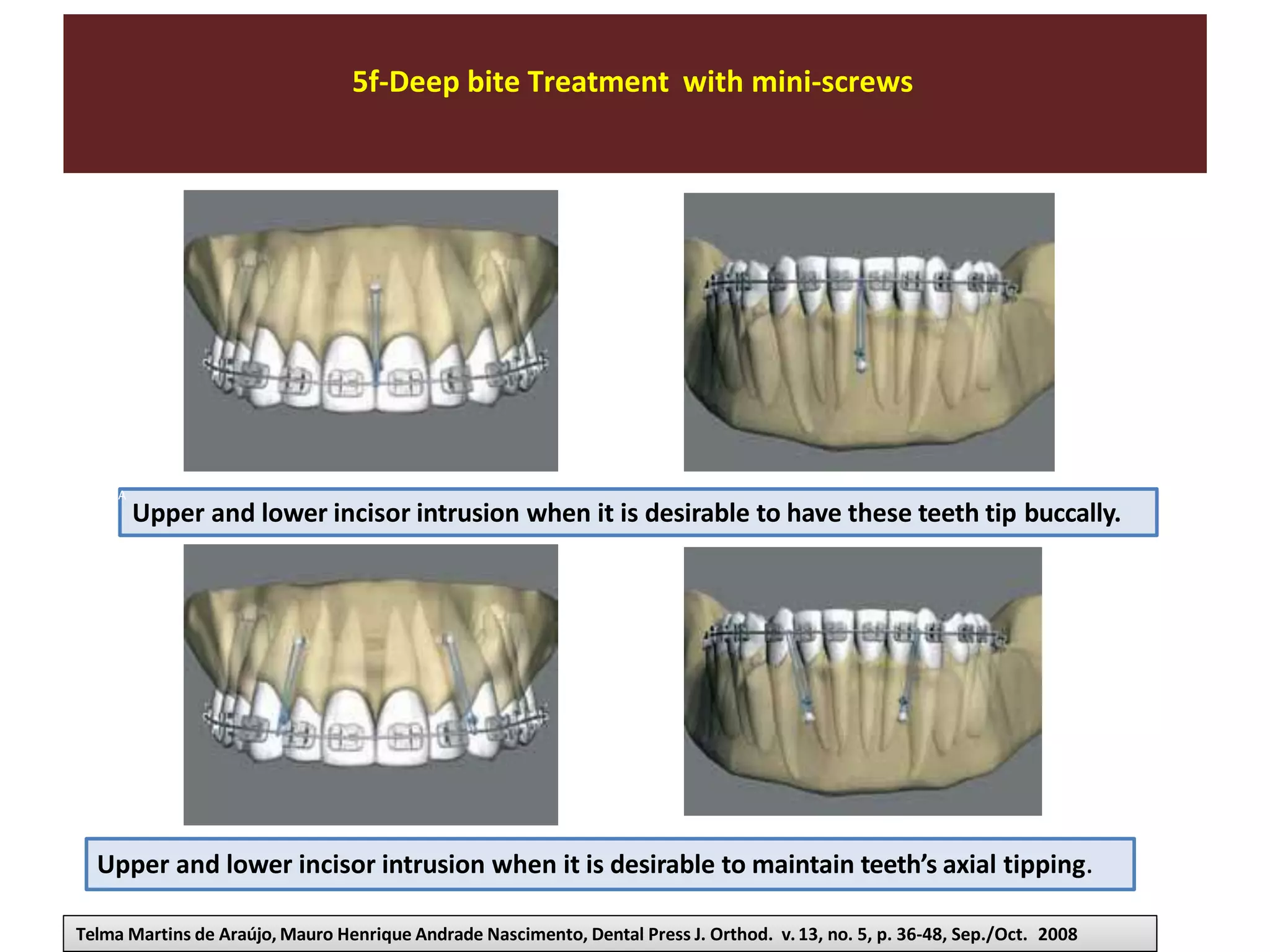 5f-Deep bite Treatment with mini-screws

A

Upper and lower incisor intrusion when it is desirable to have these teeth tip buccally.

Upper and lower incisor intrusion when it is desirable to maintain teeth's axial tipping.

Telma Martins de Araújo, Mauro Henrique Andrade Nascimento, Dental Press J. Orthod. v. 13, no. 5, p. 36-48, Sep./Oct. 2008